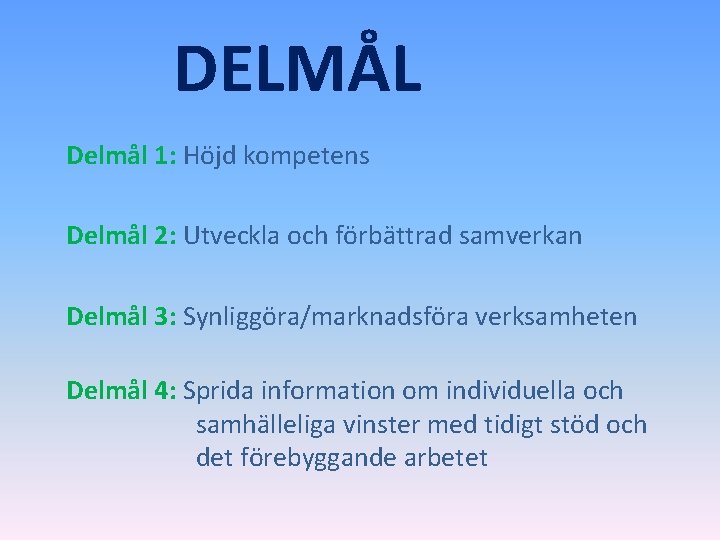 DELMÅL

Delmål 1: Höjd kompetens

Delmål 2: Utveckla och förbättrad samverkan

Delmål 3: Synliggöra/marknadsföra verksamheten

Delmål 4: Sprida information om individuella och samhälleliga vinster med tidigt stöd och det förebyggande arbetet